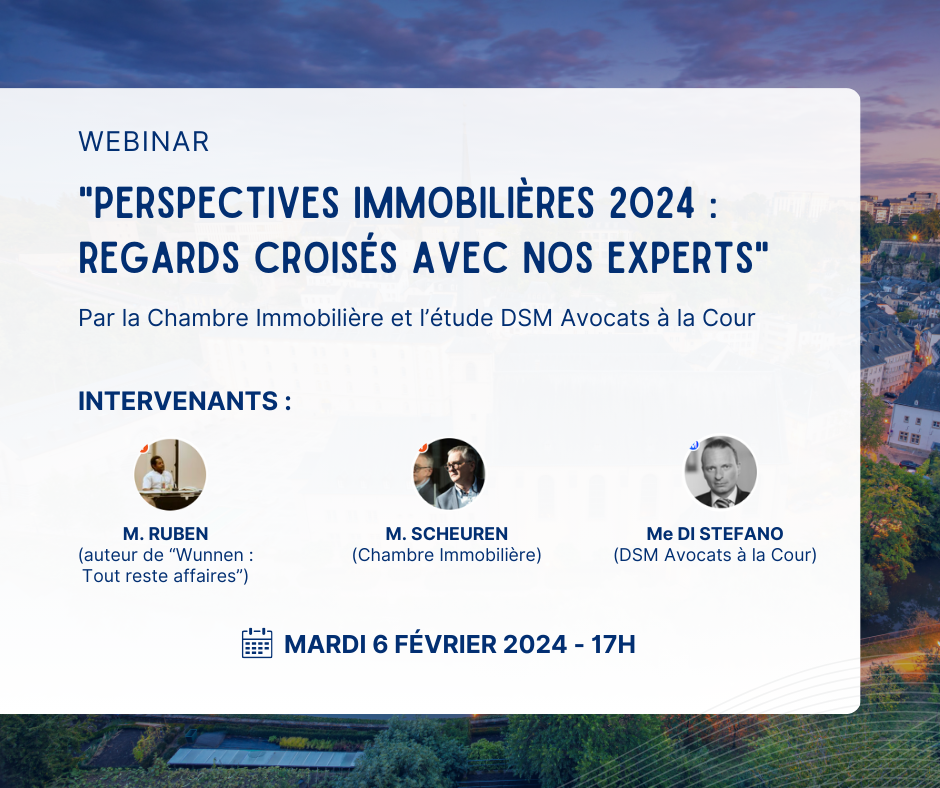 WEBINAR

"PERSPECTIVES IMMOBILIÈRES 2024 : REGARDS CROISÉS AVEC NOS EXPERTS"

Par la Chambre Immobilière et l'étude DSM Avocats à la Cour

INTERVENANTS :

M. RUBEN
(auteur de "Wunnen : Tout reste affaires")

M. SCHEUREN
(Chambre Immobilière)

Me DI STEFANO
(DSM Avocats à la Cour)

MARDI 6 FÉVRIER 2024 - 17H